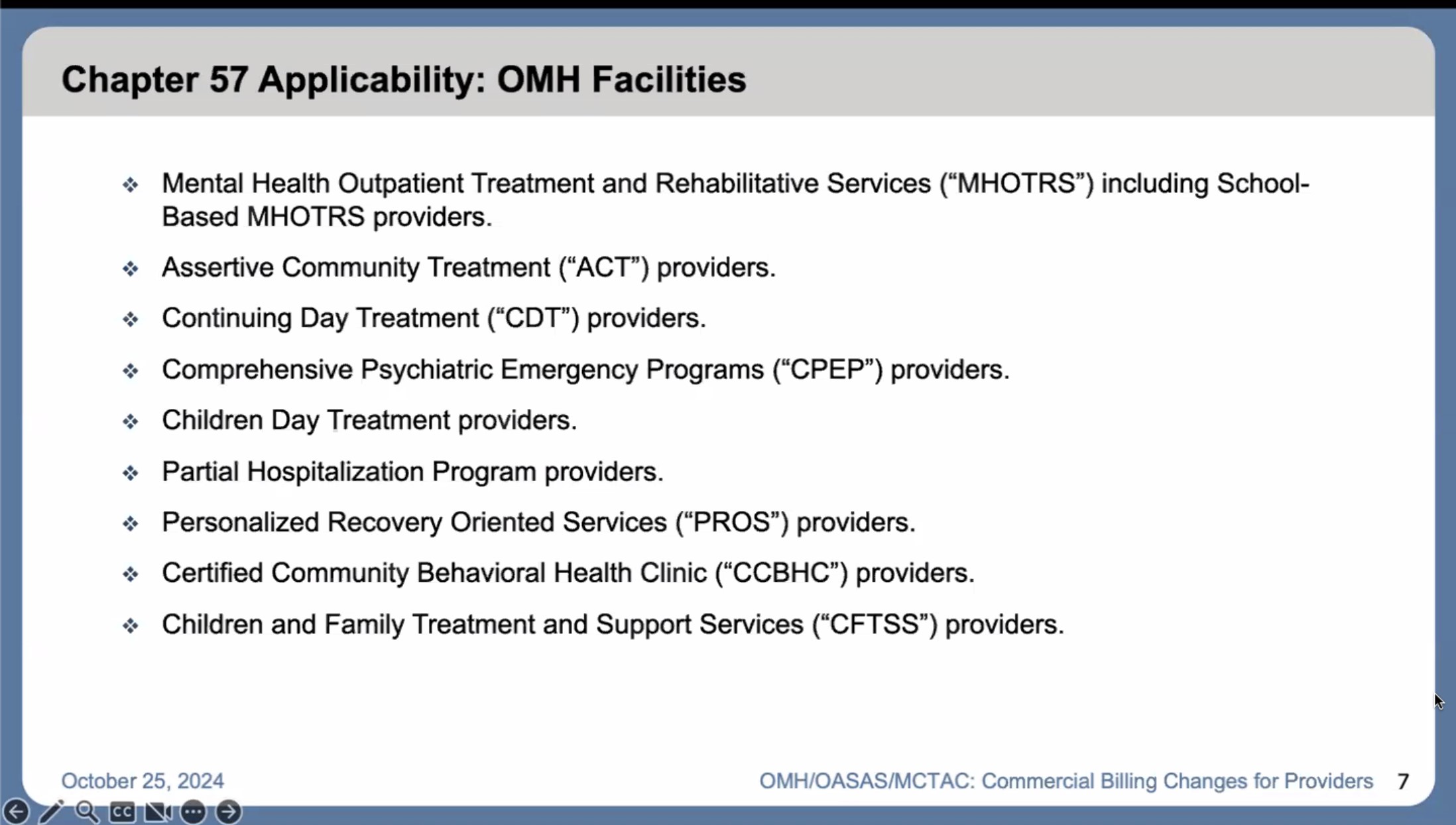 Chapter 57 Applicability: OMH Facilities

❖ Mental Health Outpatient Treatment and Rehabilitative Services (“MHOTRS”) including School-Based MHOTRS providers.

❖ Assertive Community Treatment (“ACT”) providers.

❖ Continuing Day Treatment (“CDT”) providers.

❖ Comprehensive Psychiatric Emergency Programs (“CPEP”) providers.

❖ Children Day Treatment providers.

❖ Partial Hospitalization Program providers.

❖ Personalized Recovery Oriented Services (“PROS”) providers.

❖ Certified Community Behavioral Health Clinic (“CCBHC”) providers.

❖ Children and Family Treatment and Support Services (“CFTSS”) providers.

October 25, 2024

OMH/OASAS/MCTAC: Commercial Billing Changes for Providers 7

CC